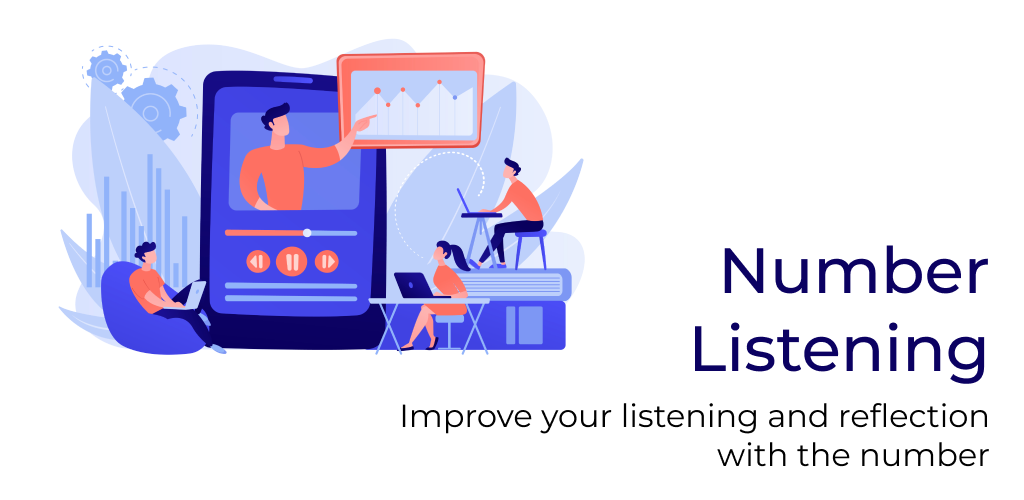 Number Listening

Improve your listening and reflection with the number